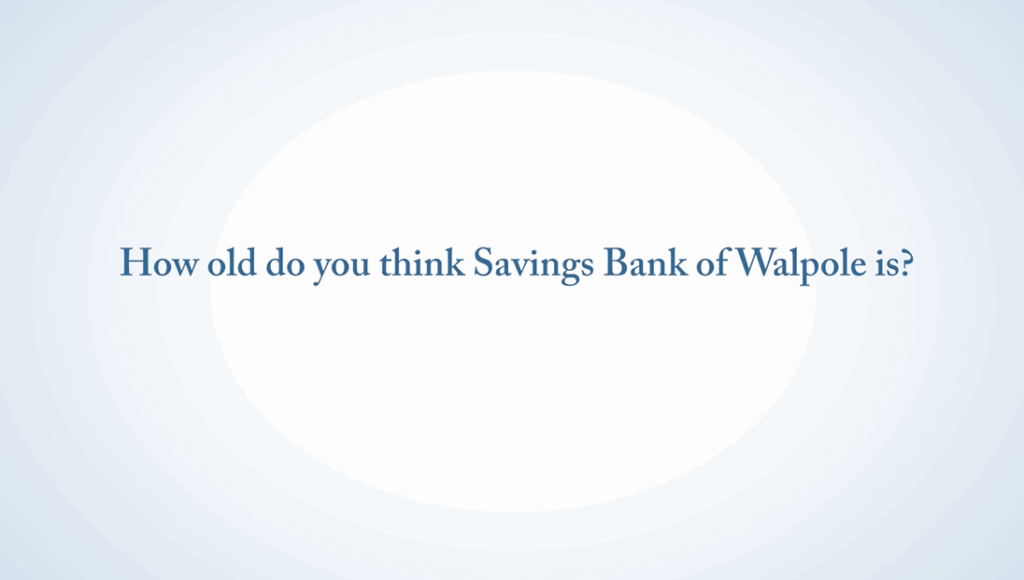 How old do you think Savings Bank of Walpole is?